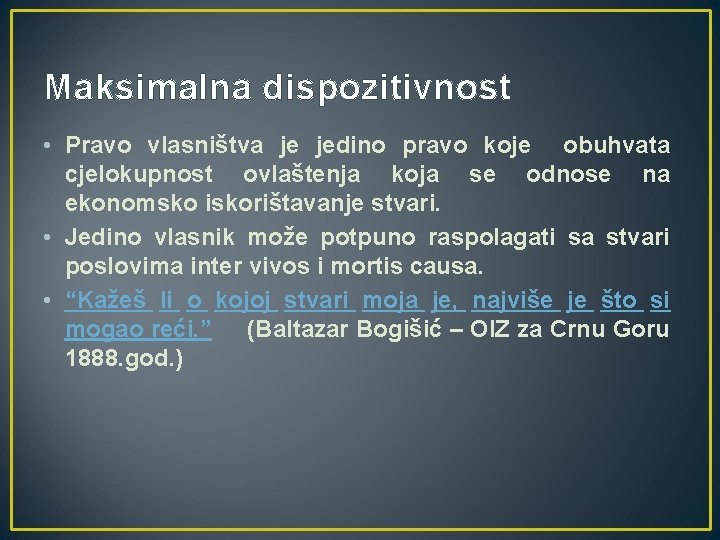 Maksimalna dispozitivnost

• Pravo vlasništva je jedino pravo koje obuhvata cjelokupnost ovlaštenja koja se odnose na ekonomsko iskorištavanje stvari.

• Jedino vlasnik može potpuno raspolagati sa stvari poslovima inter vivos i mortis causa.

• “Kažeš li o kojoj stvari moja je, najviše je što si mogao reći.” (Baltazar Bogišić – OIZ za Crnu Goru 1888.god.)